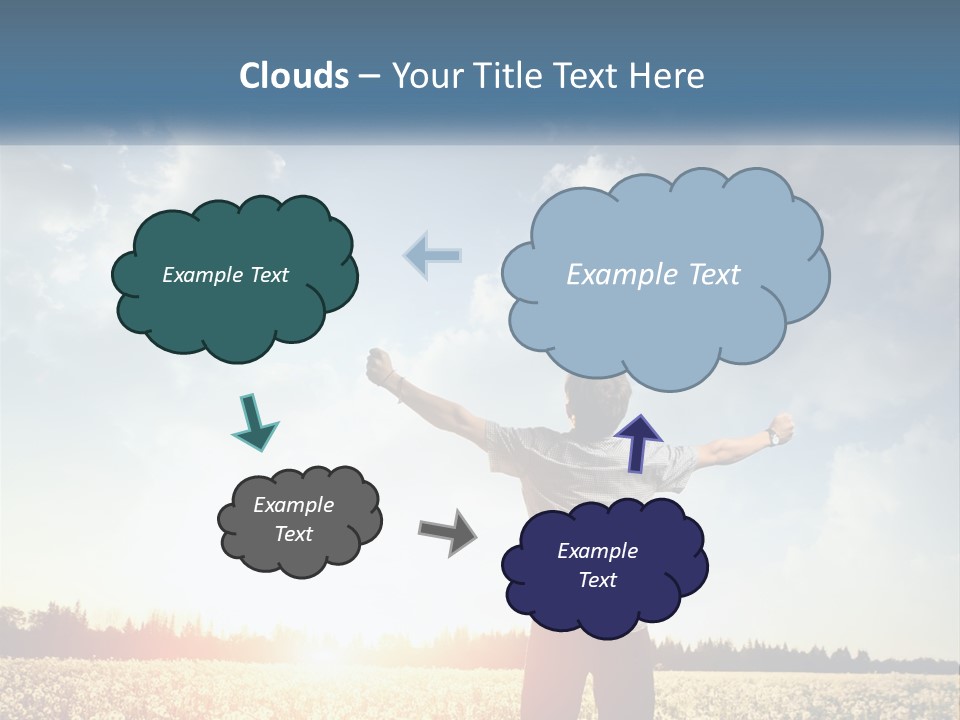 Clouds – Your Title Text Here

Example Text

Example Text

Example Text

Example Text